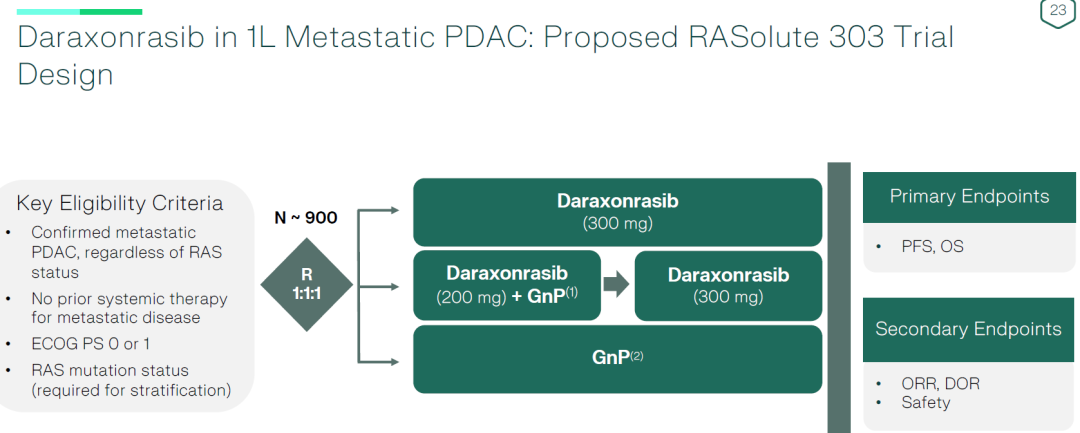 23

Daraxonrasib in 1L Metastatic PDAC: Proposed RASolute 303 Trial Design

Key Eligibility Criteria
• Confirmed metastatic PDAC, regardless of RAS status
• No prior systemic therapy for metastatic disease
• ECOG PS 0 or 1
• RAS mutation status (required for stratification)

N ~ 900

R
1:1:1

Daraxonrasib
(300 mg)

Daraxonrasib
(200 mg) + GnP$^{(1)}$

Daraxonrasib
(300 mg)

GnP$^{(2)}$

Primary Endpoints
• PFS, OS

Secondary Endpoints
• ORR, DOR
• Safety